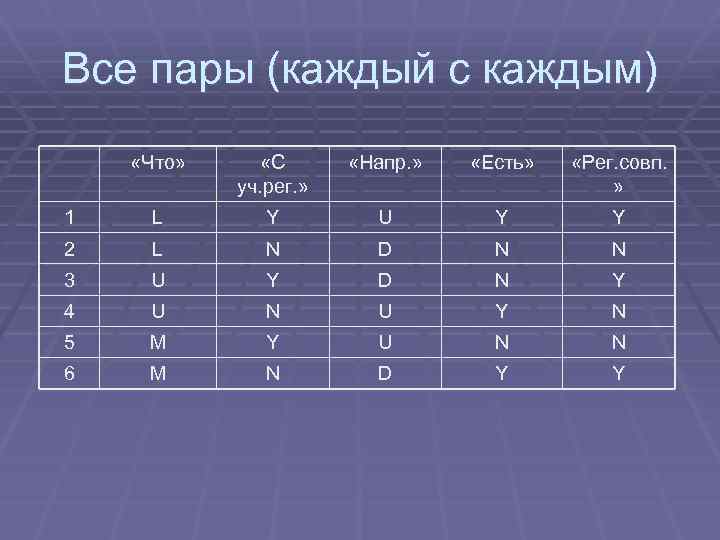 Все пары (каждый с каждым)

| | «Что» | «С уч.рег.» | «Напр.» | «Есть» | «Рег.совп.» |
|---|---|---|---|---|---|
| 1 | L | Y | U | Y | Y |
| 2 | L | N | D | N | N |
| 3 | U | Y | D | N | Y |
| 4 | U | N | U | Y | N |
| 5 | M | Y | U | N | N |
| 6 | M | N | D | Y | Y |